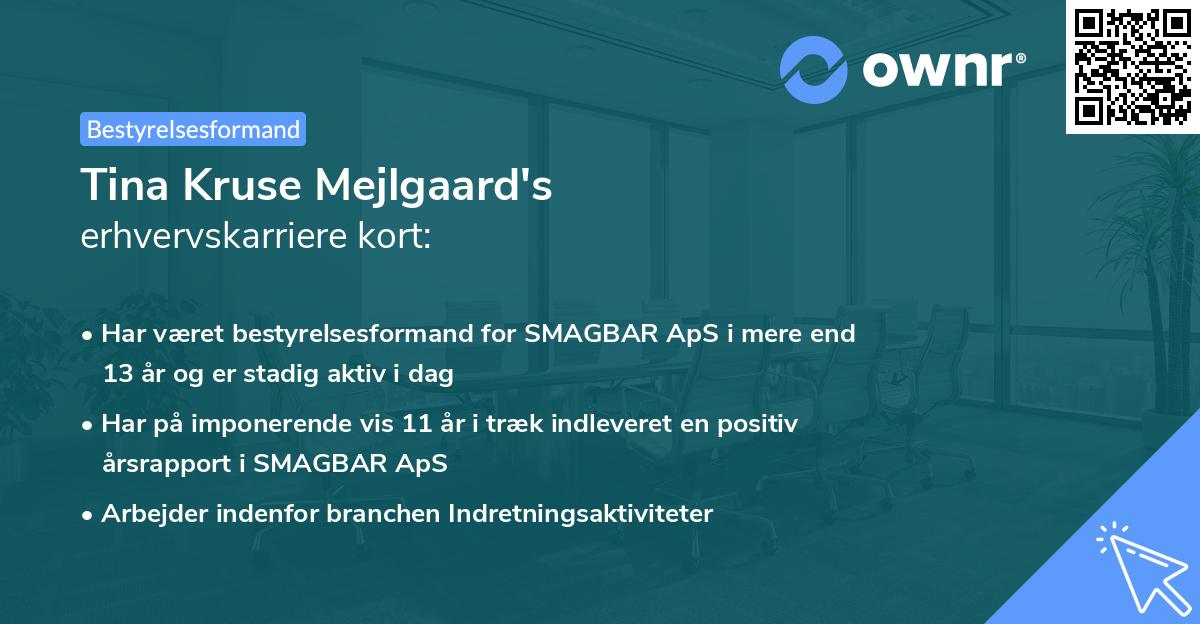 ownr®

Bestyrelsesformand

Tina Kruse Mejlgaard's
erhvervskarriere kort:

• Har været bestyrelsesformand for SMAGBAR ApS i mere end 13 år og er stadig aktiv i dag

• Har på imponerende vis 11 år i træk indleveret en positiv årsrapport i SMAGBAR ApS

• Arbejder indenfor branchen Indretningsaktiviteter